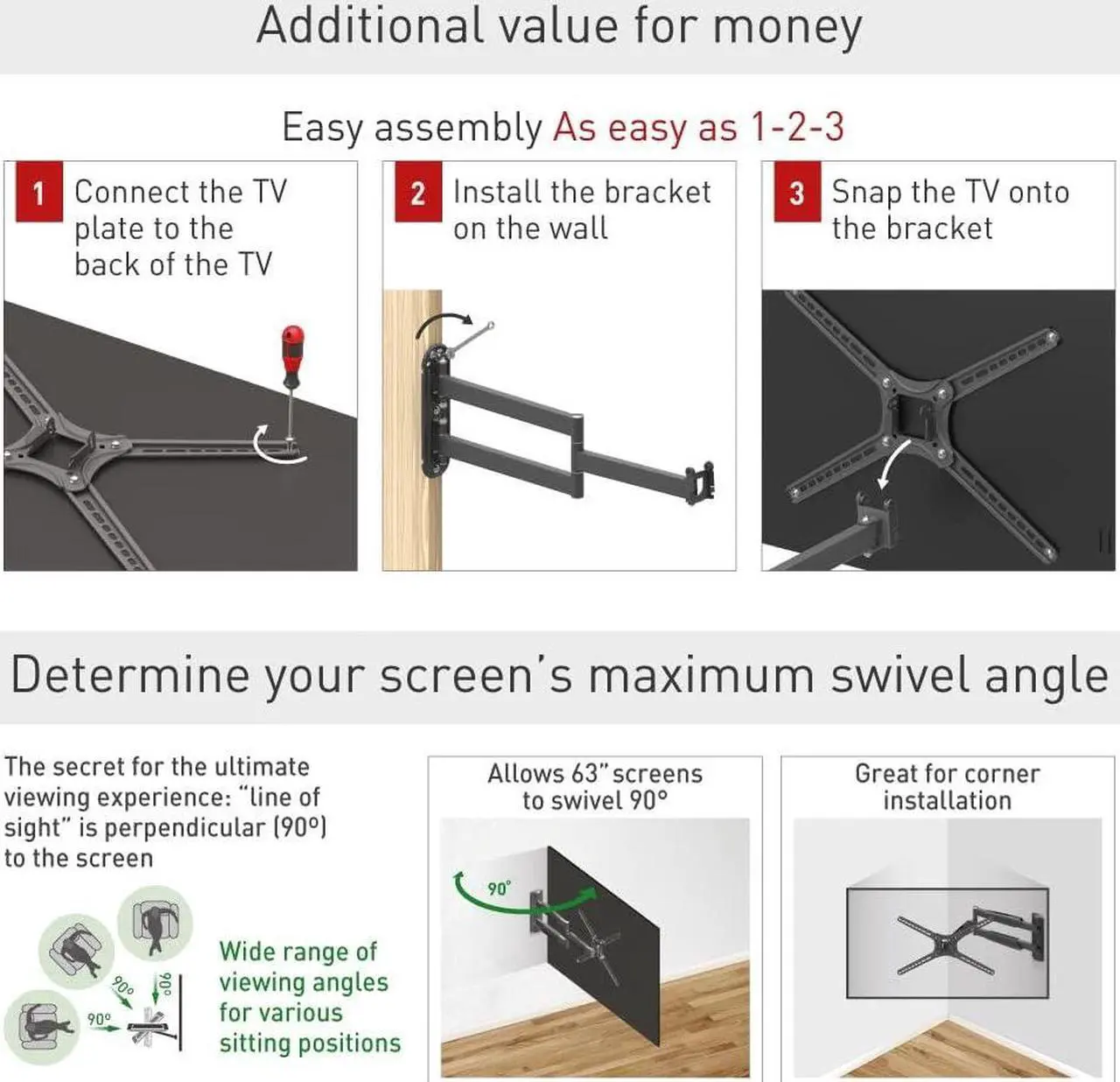 Additional value for money

Easy assembly As easy as 1-2-3

1 Connect the TV plate to the back of the TV

2 Install the bracket on the wall

3 Snap the TV onto the bracket

Determine your screen's maximum swivel angle

The secret for the ultimate viewing experience: "line of sight" is perpendicular (90°) to the screen

90° 90° 90°

Wide range of viewing angles for various sitting positions

Allows 63" screens to swivel 90°

90°

Great for corner installation